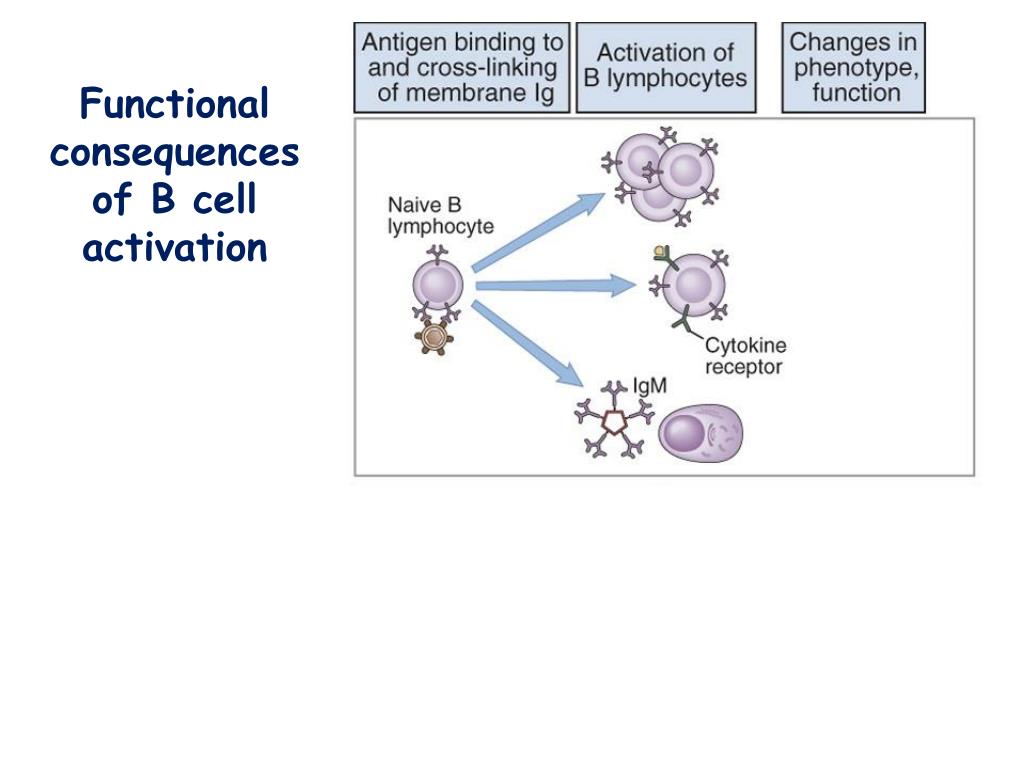 Functional consequences of B cell activation

Antigen binding to and cross-linking of membrane Ig

Activation of B lymphocytes

Changes in phenotype, function

Naive B lymphocyte

Cytokine receptor

IgM